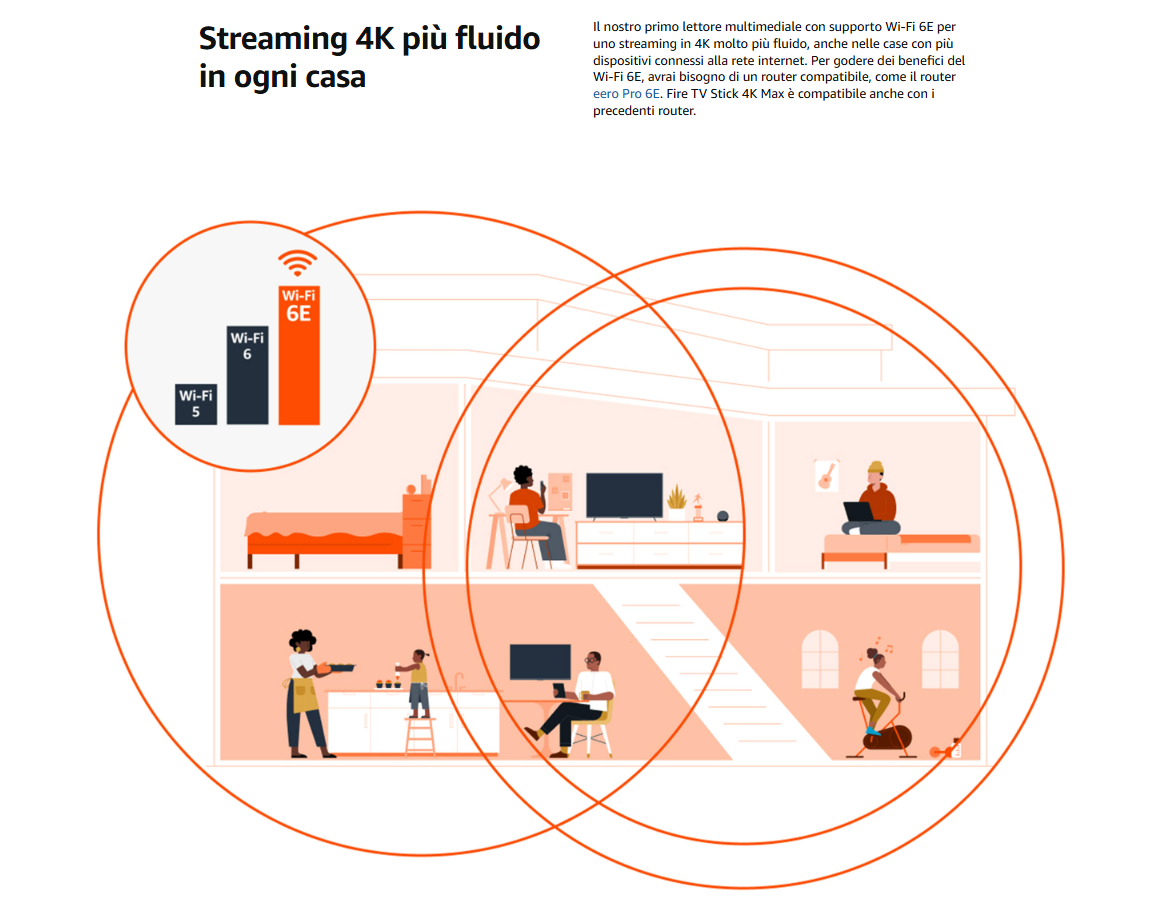 Streaming 4K più fluido in ogni casa

Il nostro primo lettore multimediale con supporto Wi-Fi 6E per uno streaming in 4K molto più fluido, anche nelle case con più dispositivi connessi alla rete internet. Per godere dei benefici del Wi-Fi 6E, avrai bisogno di un router compatibile, come il router eero Pro 6E. Fire TV Stick 4K Max è compatibile anche con i precedenti router.

Wi-Fi 5

Wi-Fi 6

Wi-Fi 6E